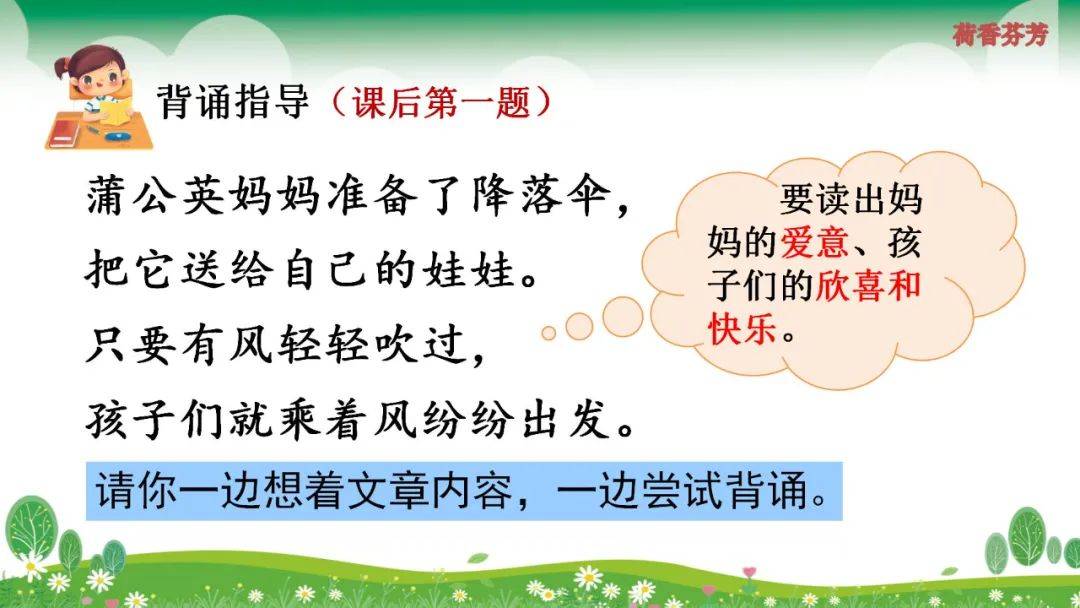 荷香芬芳

背诵指导（课后第一题）

蒲公英妈妈准备了降落伞，
把它送给自己的娃娃。
只要有风轻轻吹过，
孩子们就乘着风纷纷出发。

要读出妈妈的爱意、孩子们的欣喜和快乐。

请你一边想着文章内容，一边尝试背诵。